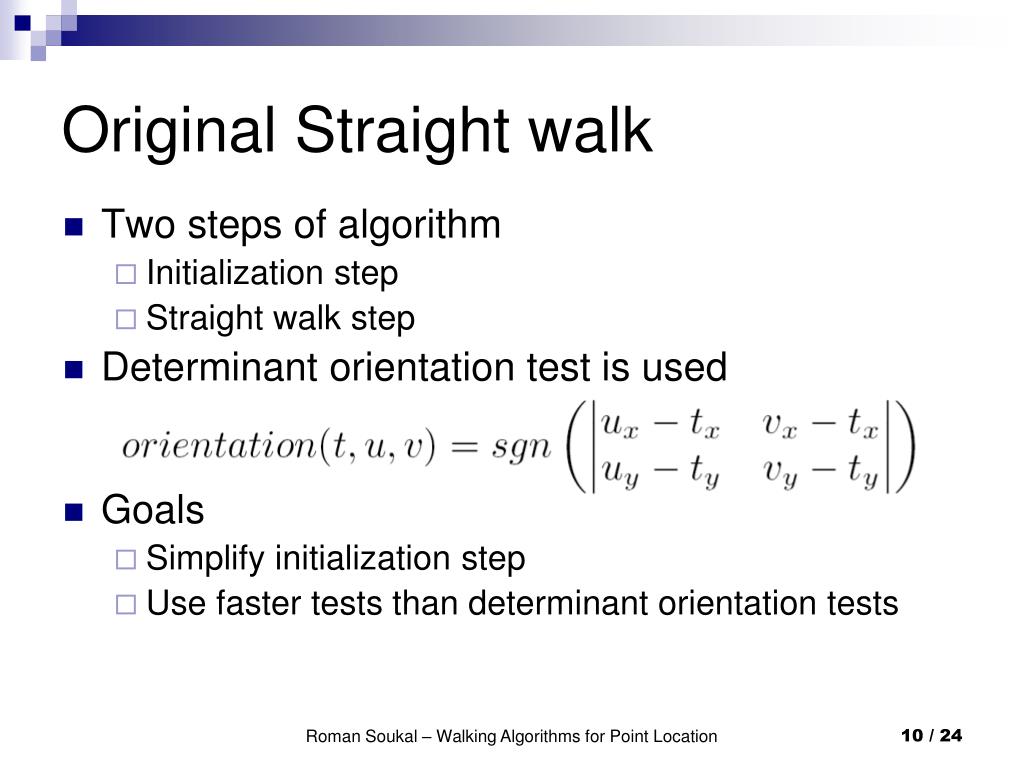 Original Straight walk

Two steps of algorithm

Initialization step

Straight walk step

Determinant orientation test is used

$orientation(t, u, v) = sgn\left(\begin{vmatrix} u_x - t_x & v_x - t_x \\ u_y - t_y & v_y - t_y \end{vmatrix}\right)$

Goals

Simplify initialization step

Use faster tests than determinant orientation tests

Roman Soukal – Walking Algorithms for Point Location

10 / 24